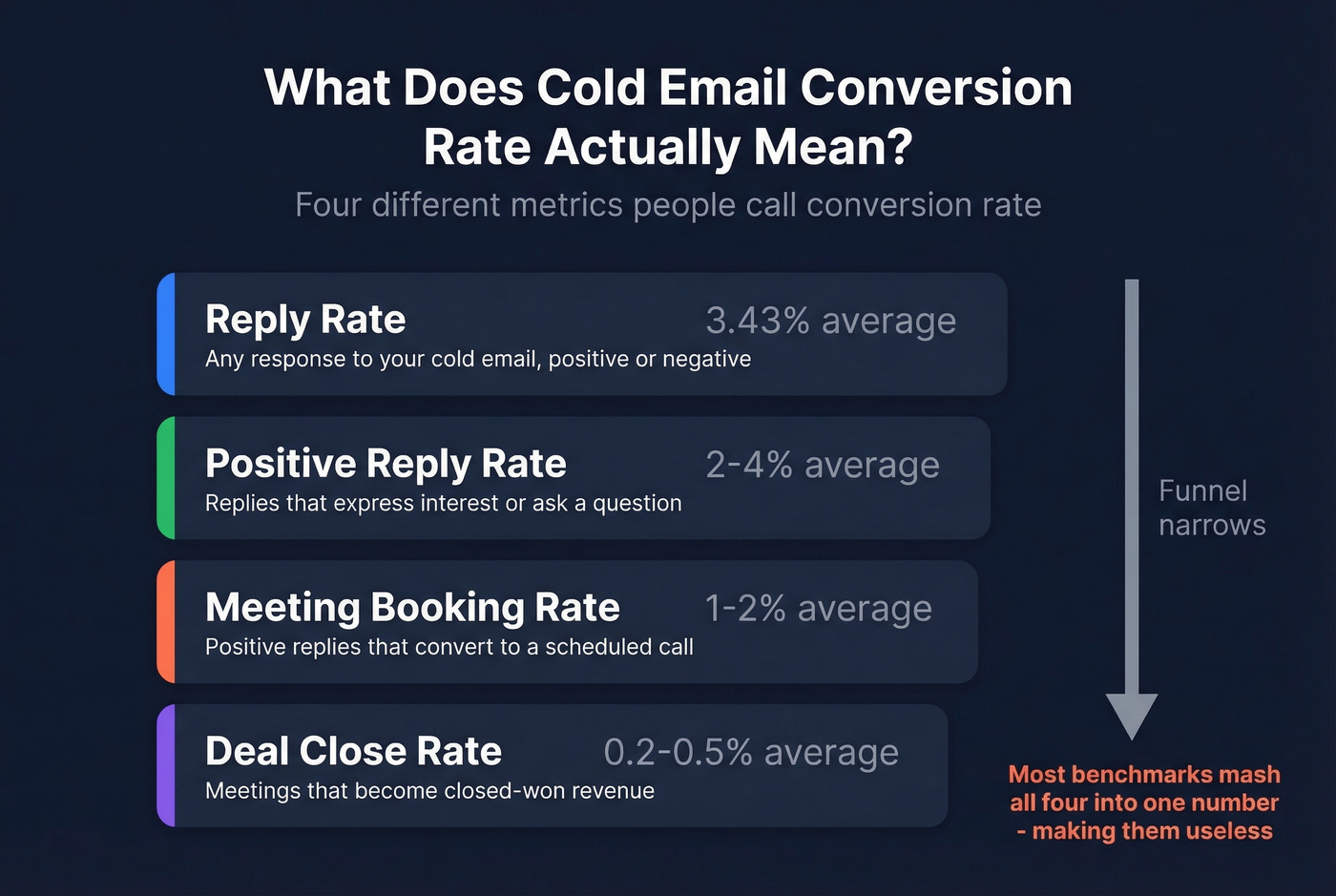 What Does Cold Email Conversion Rate Actually Mean?

Four different metrics people call conversion rate

Reply Rate
3.43% average
Any response to your cold email, positive or negative

Positive Reply Rate
2-4% average
Replies that express interest or ask a question

Meeting Booking Rate
1-2% average
Positive replies that convert to a scheduled call

Deal Close Rate
0.2-0.5% average
Meetings that become closed-won revenue

Funnel narrows

Most benchmarks mash all four into one number - making them useless